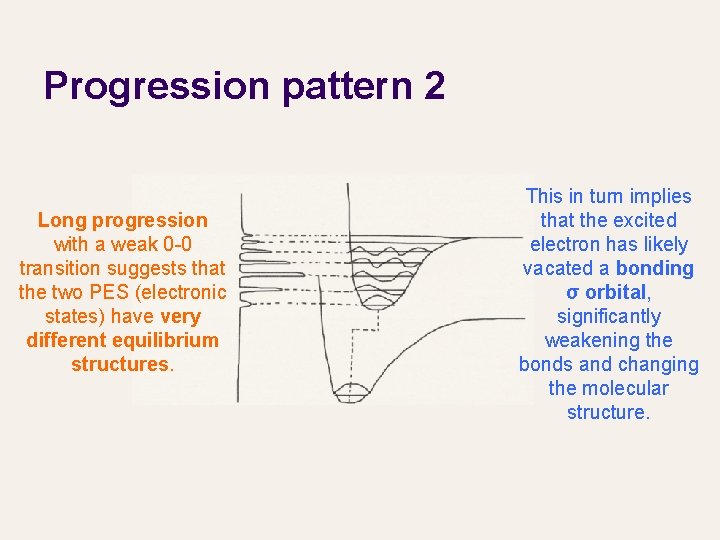 Progression pattern 2

Long progression with a weak 0-0 transition suggests that the two PES (electronic states) have very different equilibrium structures.

This in turn implies that the excited electron has likely vacated a bonding σ orbital, significantly weakening the bonds and changing the molecular structure.